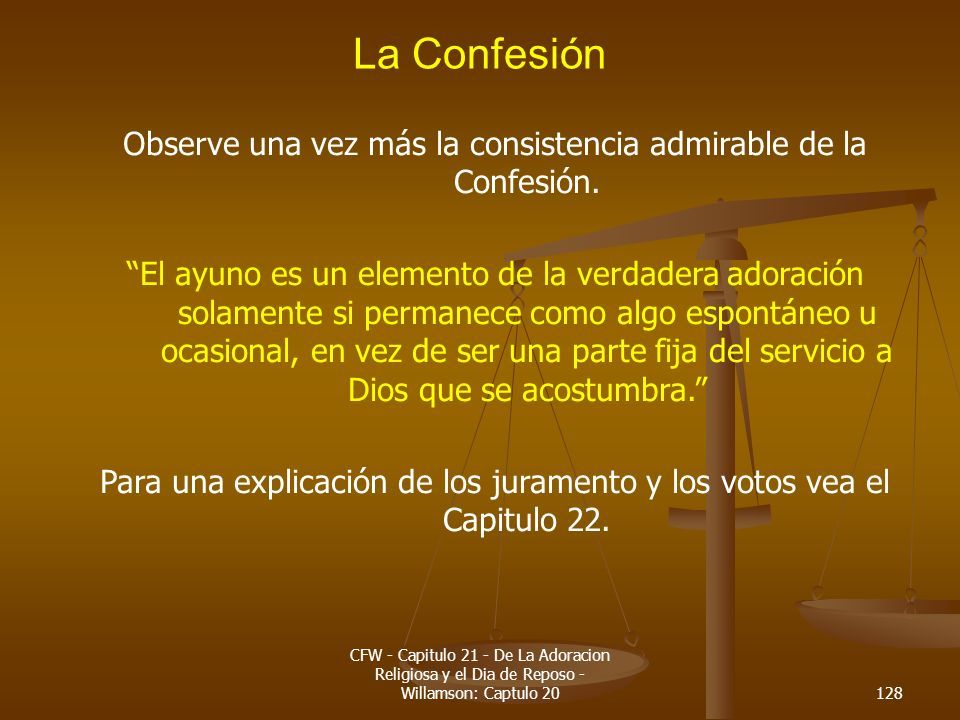 La Confesión

Observe una vez más la consistencia admirable de la Confesión.

“El ayuno es un elemento de la verdadera adoración solamente si permanece como algo espontáneo u ocasional, en vez de ser una parte fija del servicio a Dios que se acostumbra.”

Para una explicación de los juramento y los votos vea el Capitulo 22.

CFW - Capitulo 21 - De La Adoracion Religiosa y el Dia de Reposo - Willamson: Captulo 20

128